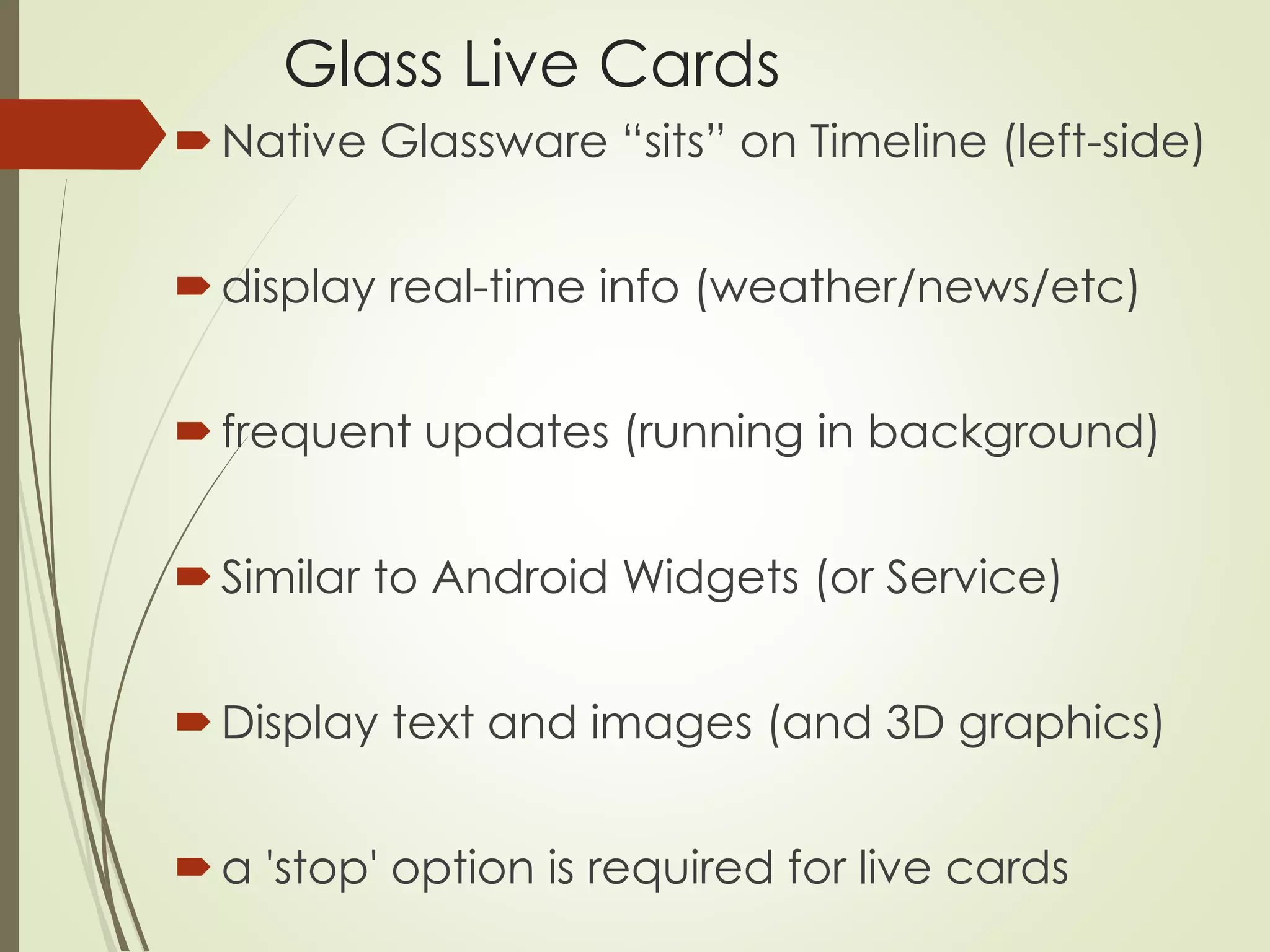 Glass Live Cards

Native Glassware “sits” on Timeline (left-side)

display real-time info (weather/news/etc)

frequent updates (running in background)

Similar to Android Widgets (or Service)

Display text and images (and 3D graphics)

a 'stop' option is required for live cards